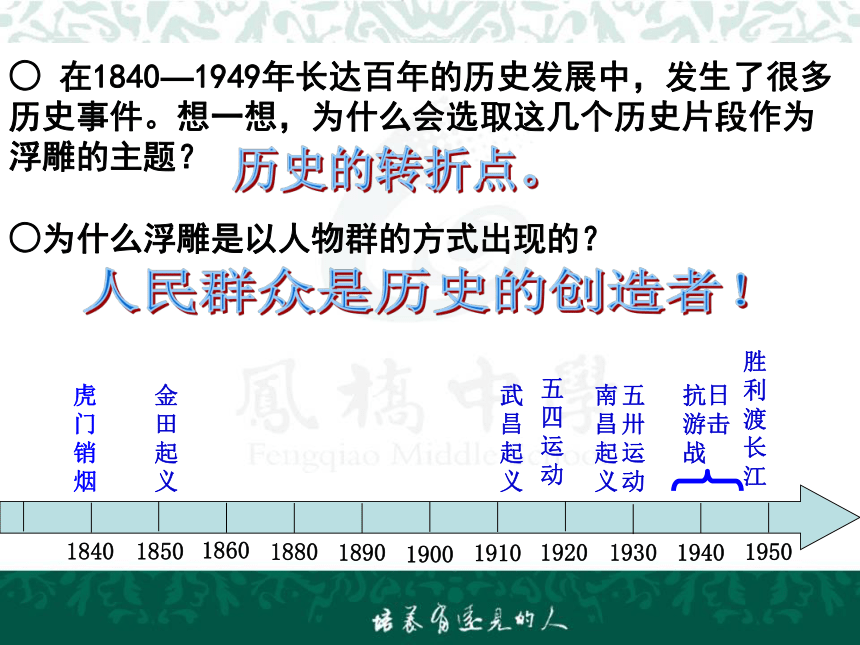 ○ 在1840—1949年长达百年的历史发展中，发生了很多历史事件。想一想，为什么会选取这几个历史片段作为浮雕的主题？

历史的转折点。

○为什么浮雕是以人物群的方式出现的？

人民群众是历史的创造者！

鳳橋中學
Fengqiao Middle School

虎门销烟

金田起义

武昌起义

五四运动

南昌起义

五卅运动

抗日游击战

胜利渡长江

1840 1850 1860 1880 1890 1900 1910 1920 1930 1940 1950

培养有远见的人